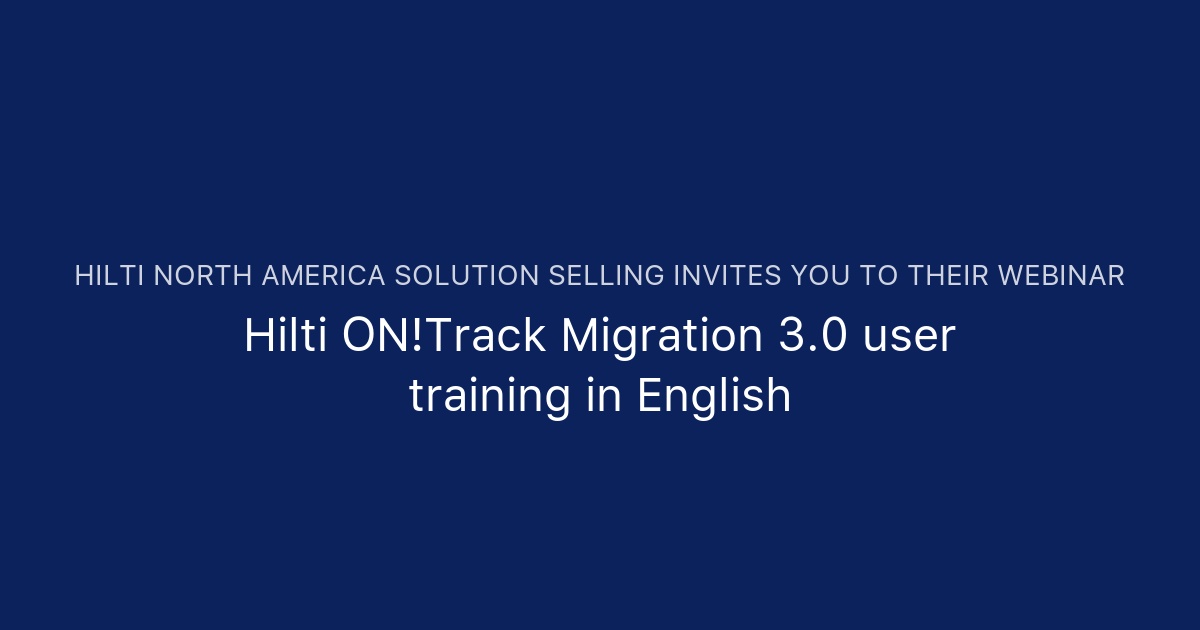 HILTI NORTH AMERICA SOLUTION SELLING INVITES YOU TO THEIR WEBINAR

Hilti ON!Track Migration 3.0 user training in English